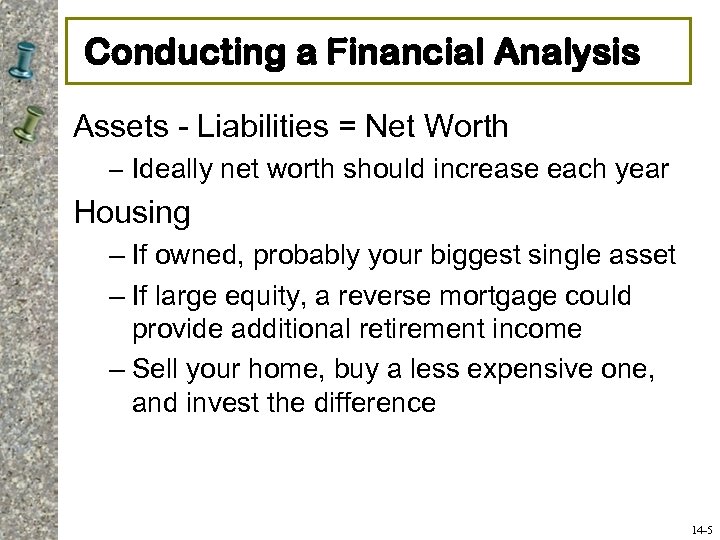 Conducting a Financial Analysis

Assets - Liabilities = Net Worth

– Ideally net worth should increase each year

Housing

– If owned, probably your biggest single asset

– If large equity, a reverse mortgage could provide additional retirement income

– Sell your home, buy a less expensive one, and invest the difference

14-5